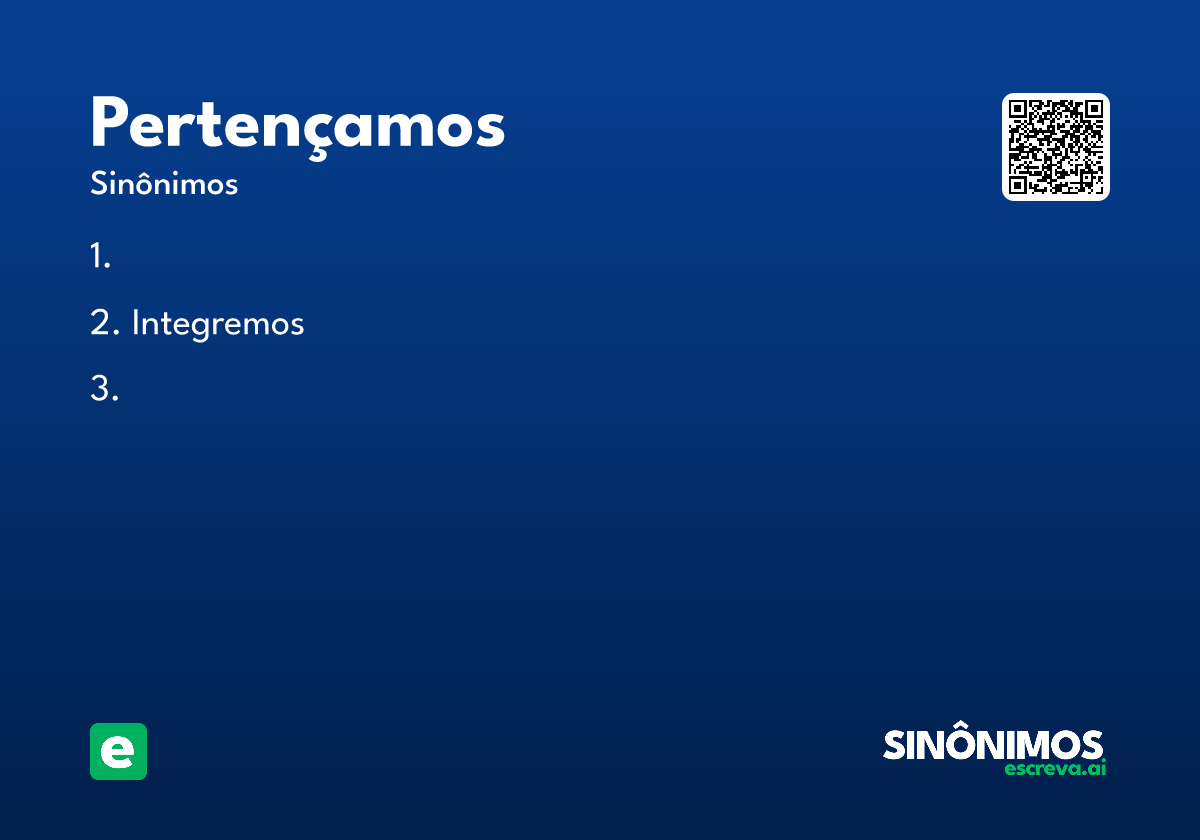 Pertençamos
Sinônimos

1.

2. Integremos

3.

e

SINÔNIMOS
escreva.ai